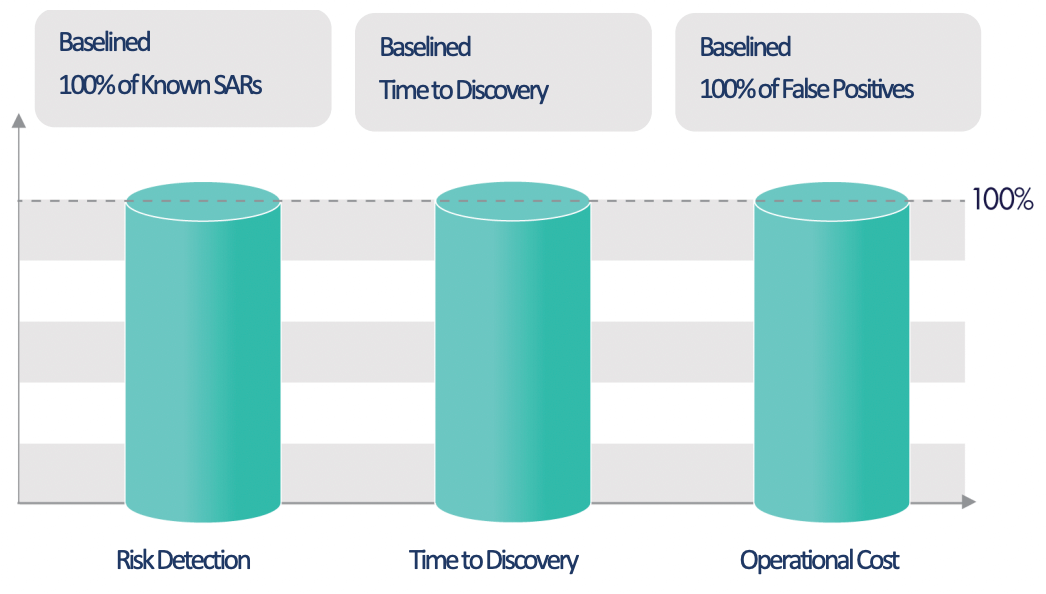 Baselined
100% of Known SARs

Baselined
Time to Discovery

Baselined
100% of False Positives

100%

Risk Detection

Time to Discovery

Operational Cost